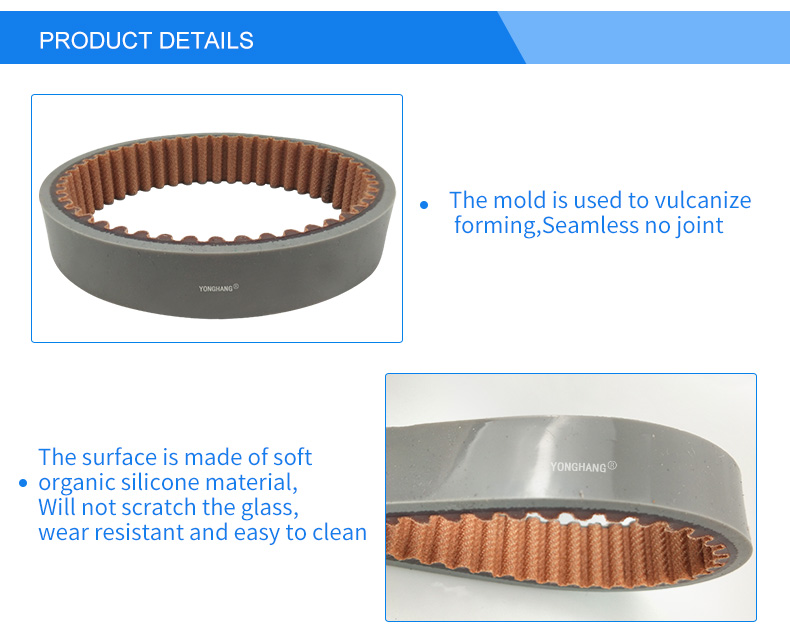 PRODUCT DETAILS

YONGHANG®

• The mold is used to vulcanize forming,Seamless no joint

• The surface is made of soft organic silicone material, Will not scratch the glass, wear resistant and easy to clean

YONGHANG®